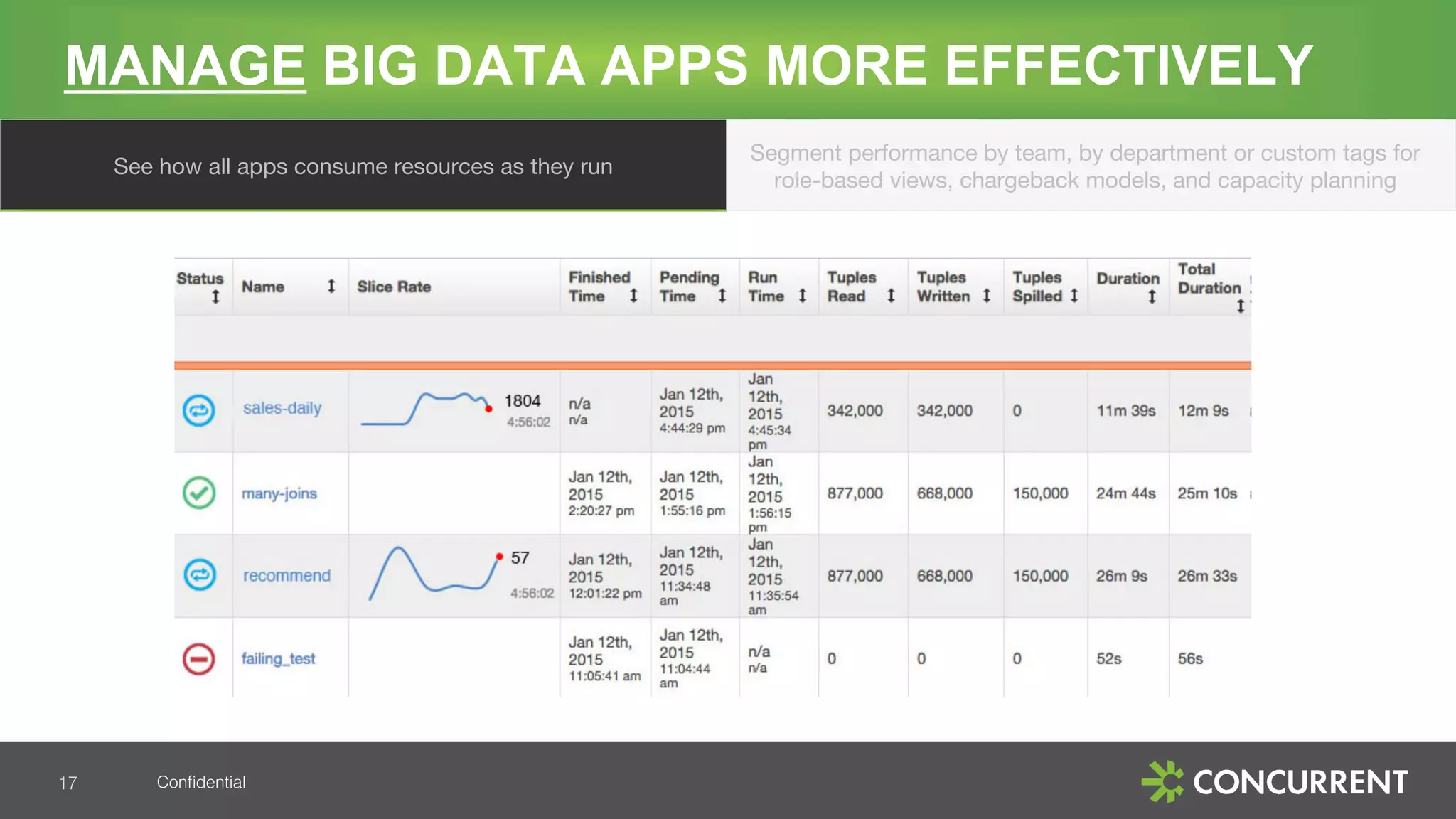 MANAGE BIG DATA APPS MORE EFFECTIVELY

See how all apps consume resources as they run

Segment performance by team, by department or custom tags for role-based views, chargeback models, and capacity planning

| Status | Name | Slice Rate | Finished Time | Pending Time | Run Time | Tuples Read | Tuples Written | Tuples Spilled | Duration | Total Duration |
|---|---|---|---|---|---|---|---|---|---|---|
| | sales-daily | 1804 4:56:02 | n/a n/a | Jan 12th, 2015 4:44:29 pm | Jan 12th, 2015 4:45:34 pm | 342,000 | 342,000 | 0 | 11m 39s | 12m 9s |
| | many-joins | | Jan 12th, 2015 2:20:27 pm | Jan 12th, 2015 1:55:16 pm | Jan 12th, 2015 1:56:15 pm | 877,000 | 668,000 | 150,000 | 24m 44s | 25m 10s |
| | recommend | 57 4:56:02 | Jan 12th, 2015 12:01:22 pm | Jan 12th, 2015 11:34:48 am | Jan 12th, 2015 11:35:54 am | 877,000 | 668,000 | 150,000 | 26m 9s | 26m 33s |
| | failing_test | | Jan 12th, 2015 11:05:41 am | Jan 12th, 2015 11:04:44 am | n/a n/a | 0 | 0 | 0 | 52s | 56s |

17 Confidential

CONCURRENT